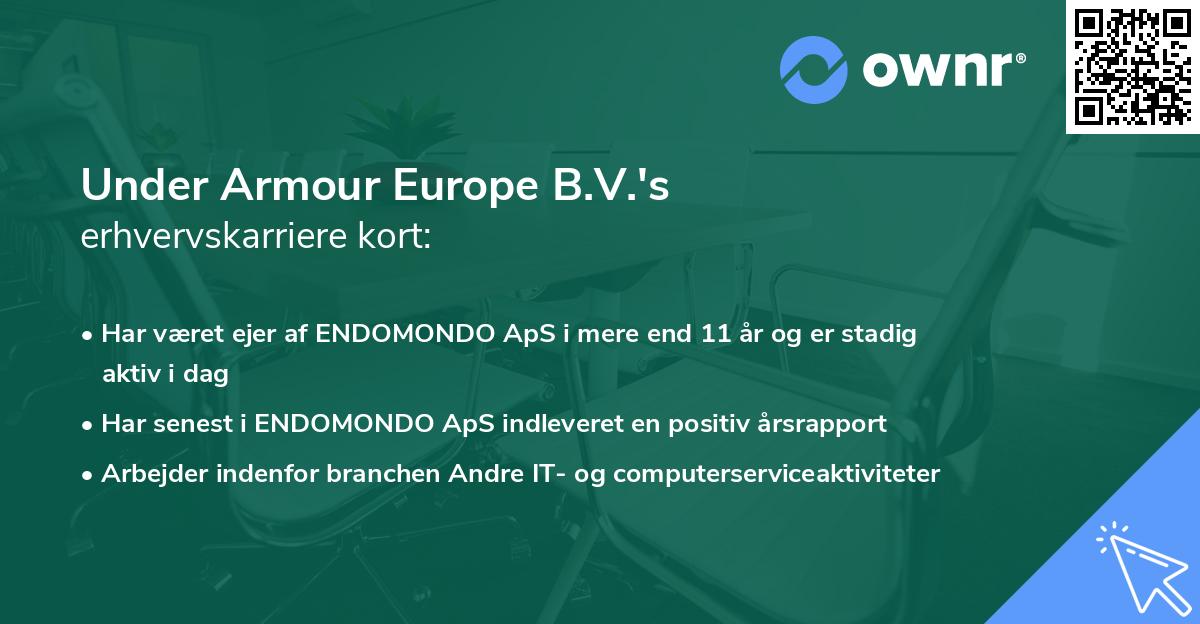 ownr®

Under Armour Europe B.V.'s
erhvervskarriere kort:

• Har været ejer af ENDOMONDO ApS i mere end 11 år og er stadig aktiv i dag
• Har senest i ENDOMONDO ApS indleveret en positiv årsrapport
• Arbejder indenfor branchen Andre IT- og computerserviceaktiviteter